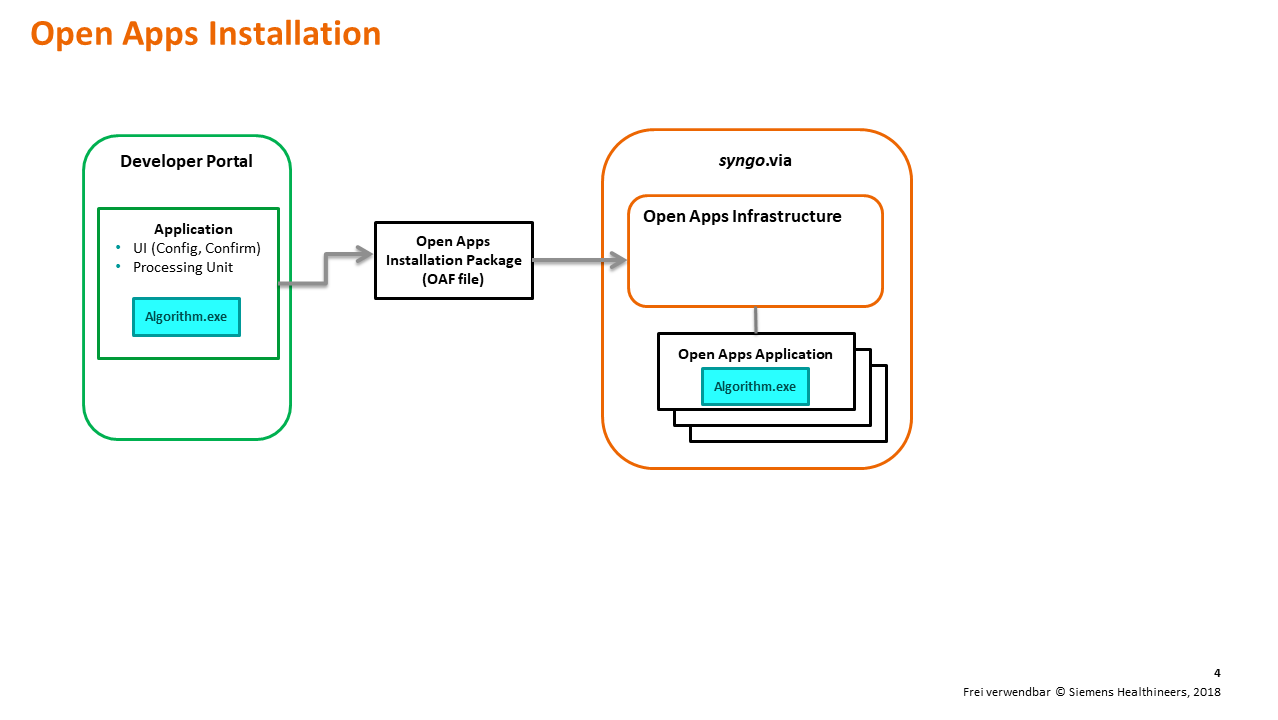 Open Apps Installation

Developer Portal

Application
• UI (Config, Confirm)
• Processing Unit

Algorithm.exe

Open Apps Installation Package (OAF file)

syngo.via

Open Apps Infrastructure

Open Apps Application

Algorithm.exe

4

Frei verwendbar © Siemens Healthineers, 2018